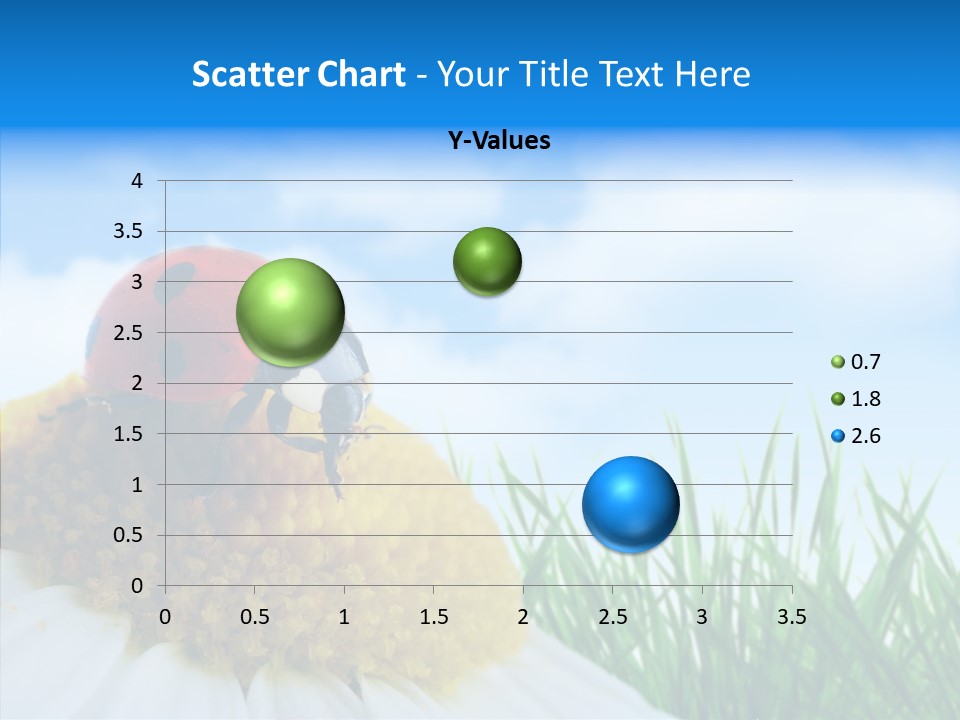 Scatter Chart - Your Title Text Here

Y-Values

4
3.5
3
2.5
2
1.5
1
0.5
0

0 0.5 1 1.5 2 2.5 3 3.5

0.7
1.8
2.6